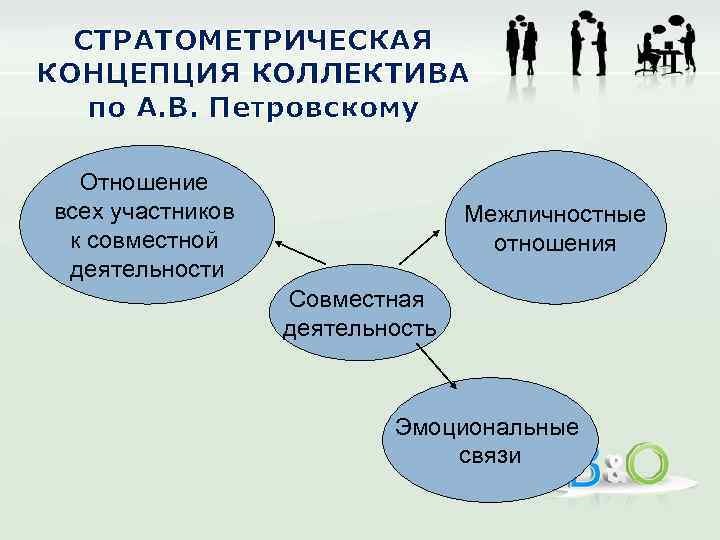 СТРАТОМЕТРИЧЕСКАЯ КОНЦЕПЦИЯ КОЛЛЕКТИВА по А.В. Петровскому

Отношение всех участников к совместной деятельности

Межличностные отношения

Совместная деятельность

Эмоциональные связи

B&O